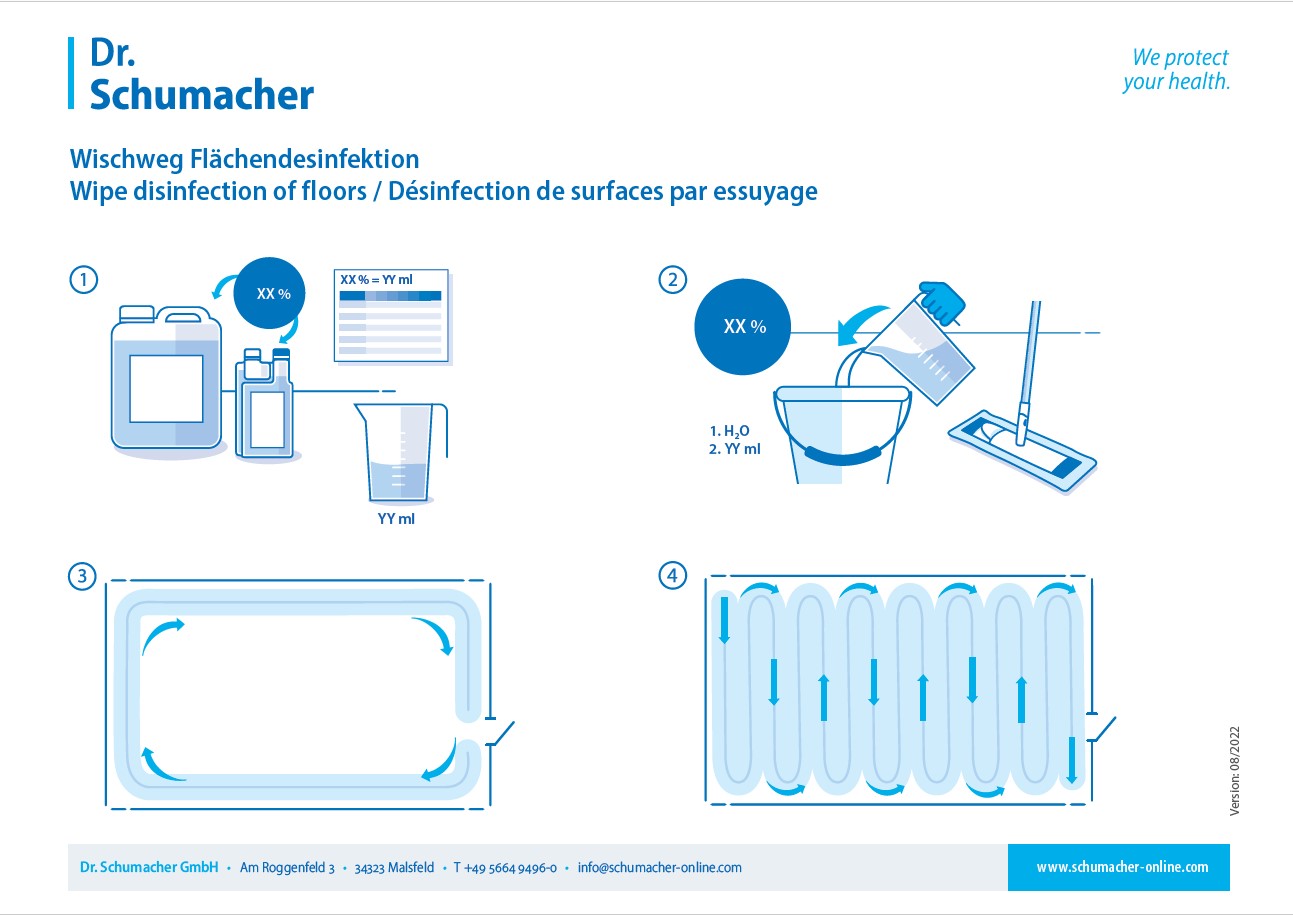 Dr. Schumacher

We protect your health.

Wischweg Flächendesinfektion
Wipe disinfection of floors / Désinfection de surfaces par essuyage

1

XX %

XX % = YY ml

YY ml

2

XX %

1. $H_2O$
2. YY ml

3

4

Version: 08/2022

Dr. Schumacher GmbH • Am Roggenfeld 3 • 34323 Malsfeld • T +49 5664 9496-0 • info@schumacher-online.com

www.schumacher-online.com